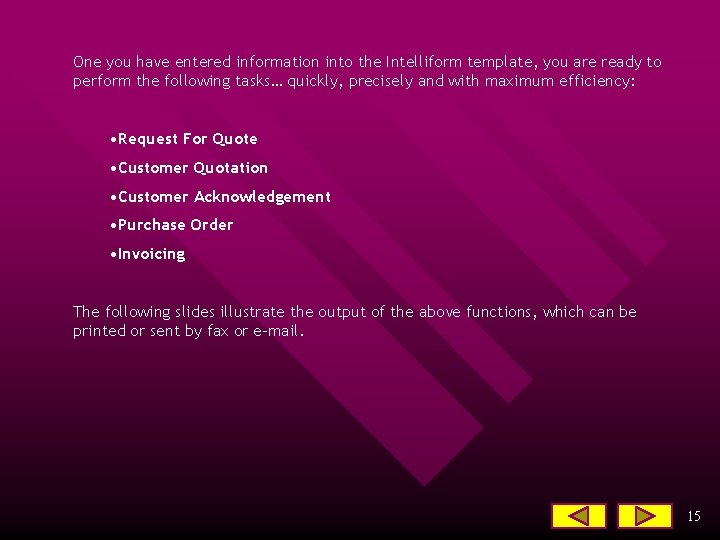 One you have entered information into the Intelliform template, you are ready to perform the following tasks… quickly, precisely and with maximum efficiency:

•Request For Quote

•Customer Quotation

•Customer Acknowledgement

•Purchase Order

•Invoicing

The following slides illustrate the output of the above functions, which can be printed or sent by fax or e-mail.

15